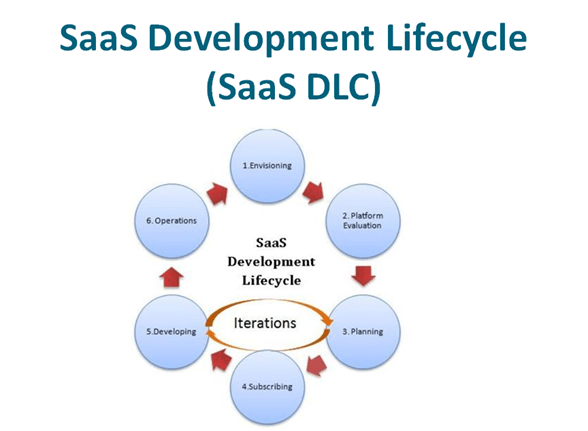 SaaS Development Lifecycle (SaaS DLC)

1.Envisioning

2. Platform Evaluation

3. Planning

4.Subscribing

5.Developing

6. Operations

SaaS Development Lifecycle

Iterations